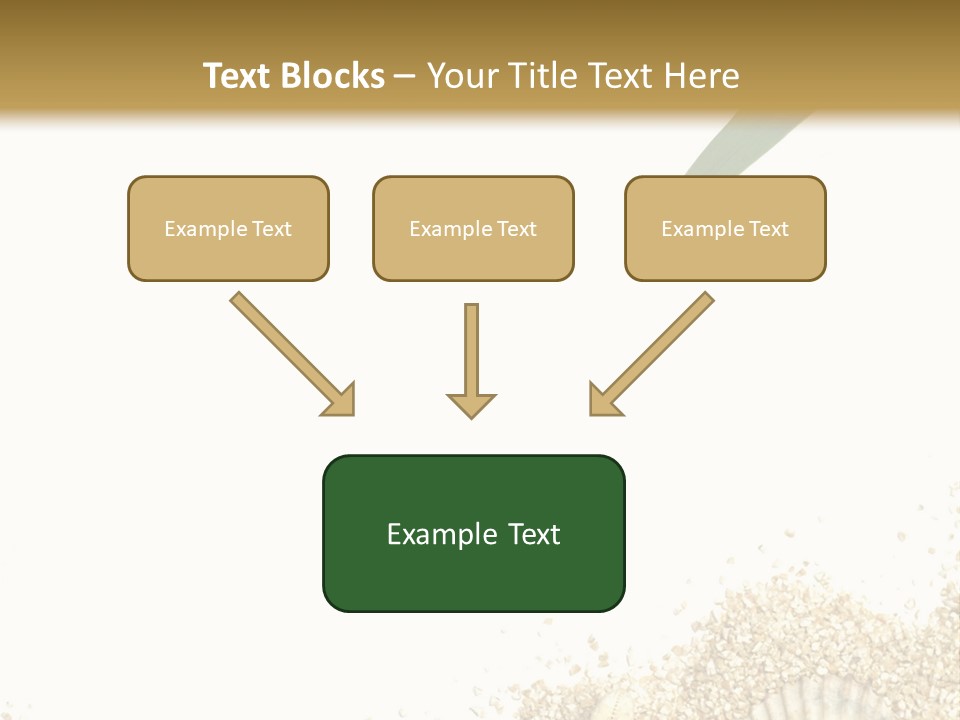 Text Blocks – Your Title Text Here

Example Text

Example Text

Example Text

Example Text